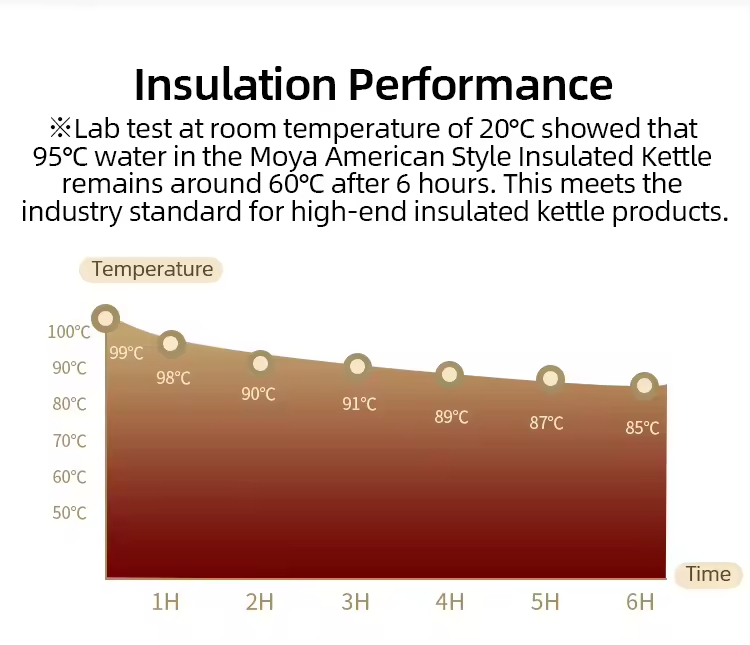 Insulation Performance

※Lab test at room temperature of 20°C showed that 95°C water in the Moya American Style Insulated Kettle remains around 60°C after 6 hours. This meets the industry standard for high-end insulated kettle products.

Temperature

100°C
90°C
80°C
70°C
60°C
50°C

99°C
98°C
90°C
91°C
89°C
87°C
85°C

Time

1H
2H
3H
4H
5H
6H